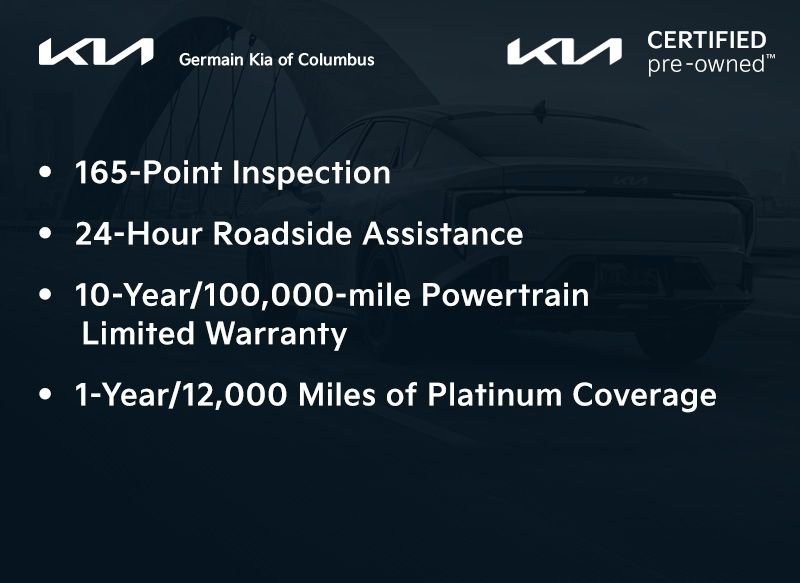 KIA Germain Kia of Columbus

KIA CERTIFIED pre-owned™

• 165-Point Inspection

• 24-Hour Roadside Assistance

• 10-Year/100,000-mile Powertrain Limited Warranty

• 1-Year/12,000 Miles of Platinum Coverage